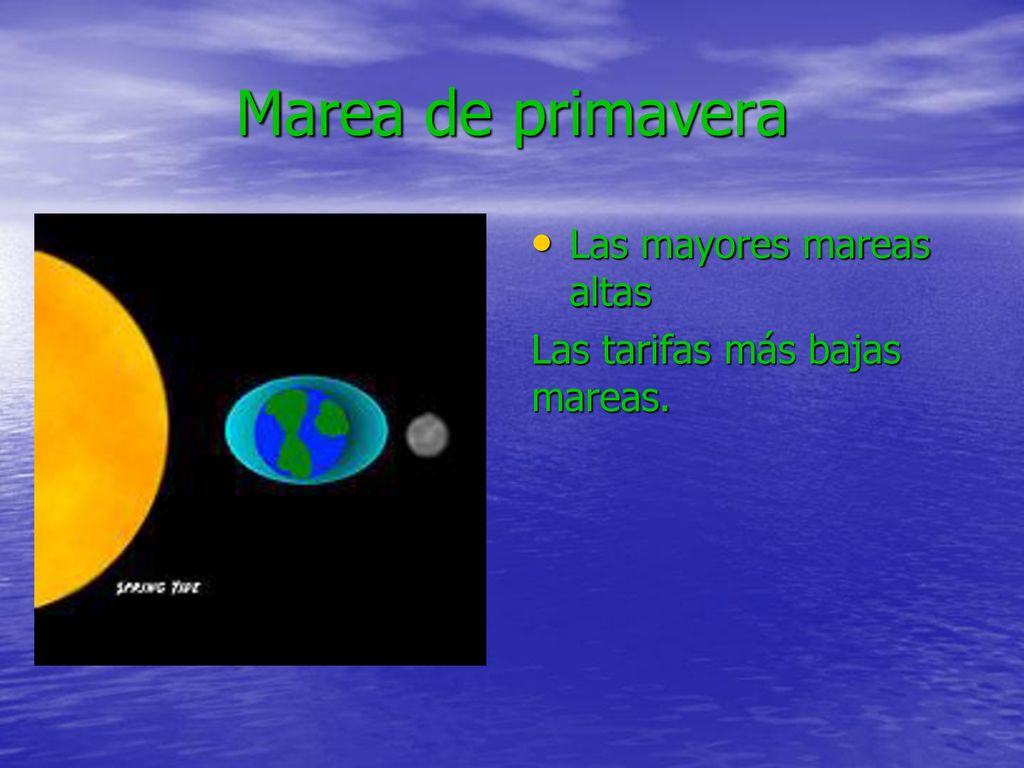 Marea de primavera

SPRING TIDE

• Las mayores mareas altas

Las tarifas más bajas mareas.